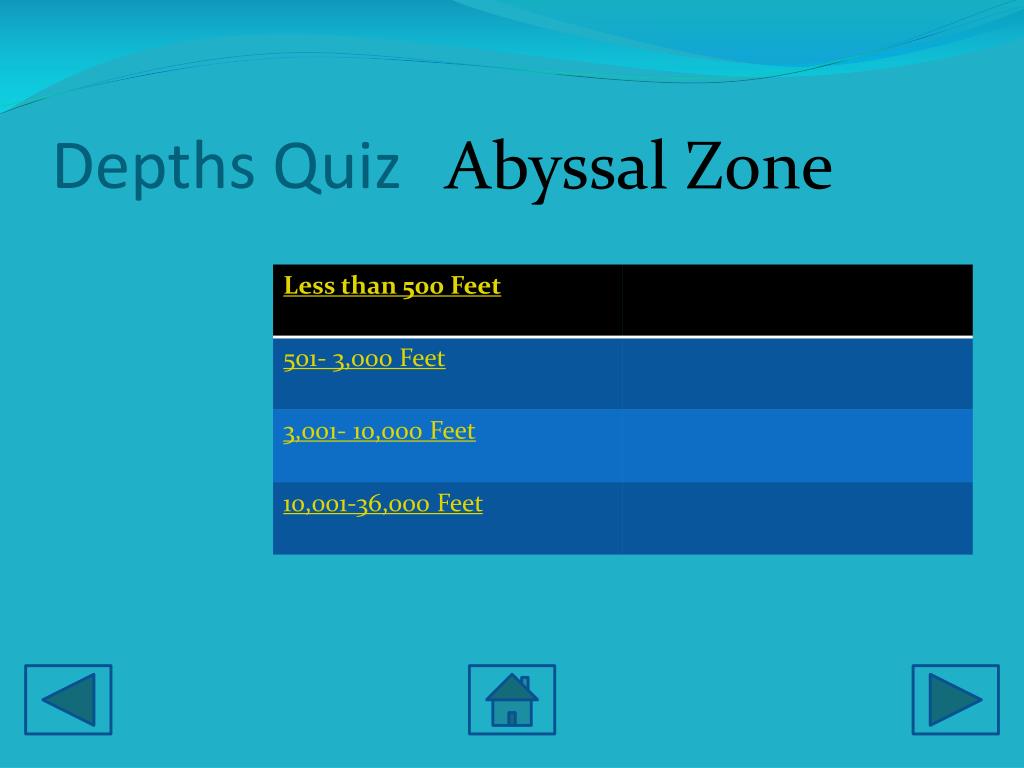 Depths Quiz Abyssal Zone

| Less than 500 Feet | |
|---|---|
| 501- 3,000 Feet | |
| 3,001- 10,000 Feet | |
| 10,001-36,000 Feet | |